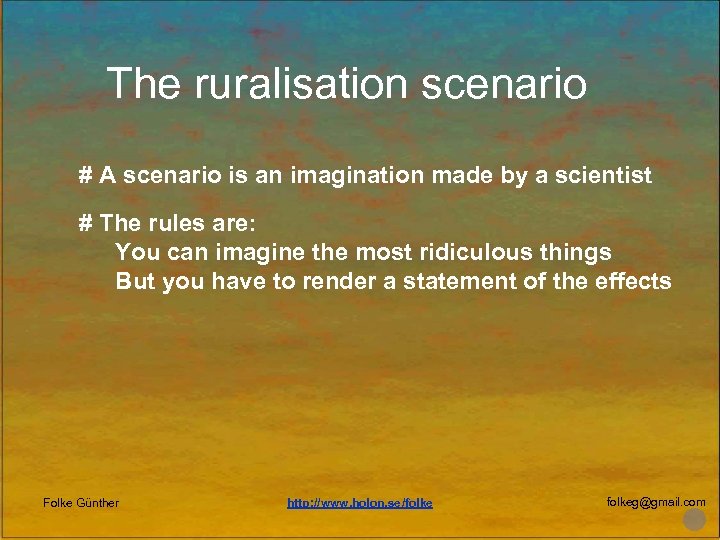 The ruralisation scenario

# A scenario is an imagination made by a scientist

# The rules are:
You can imagine the most ridiculous things
But you have to render a statement of the effects

Folke Günther

http://www.holon.se/folke

folkeg@gmail.com